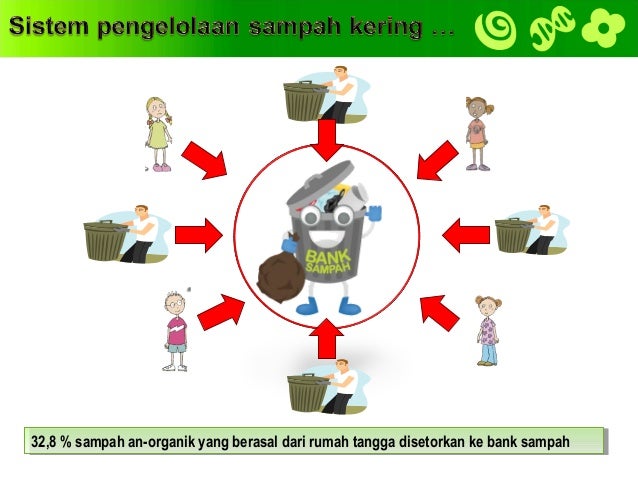 Sistem pengelolaan sampah kering …

BANK SAMPAH

32,8 % sampah an-organik yang berasal dari rumah tangga disetorkan ke bank sampah